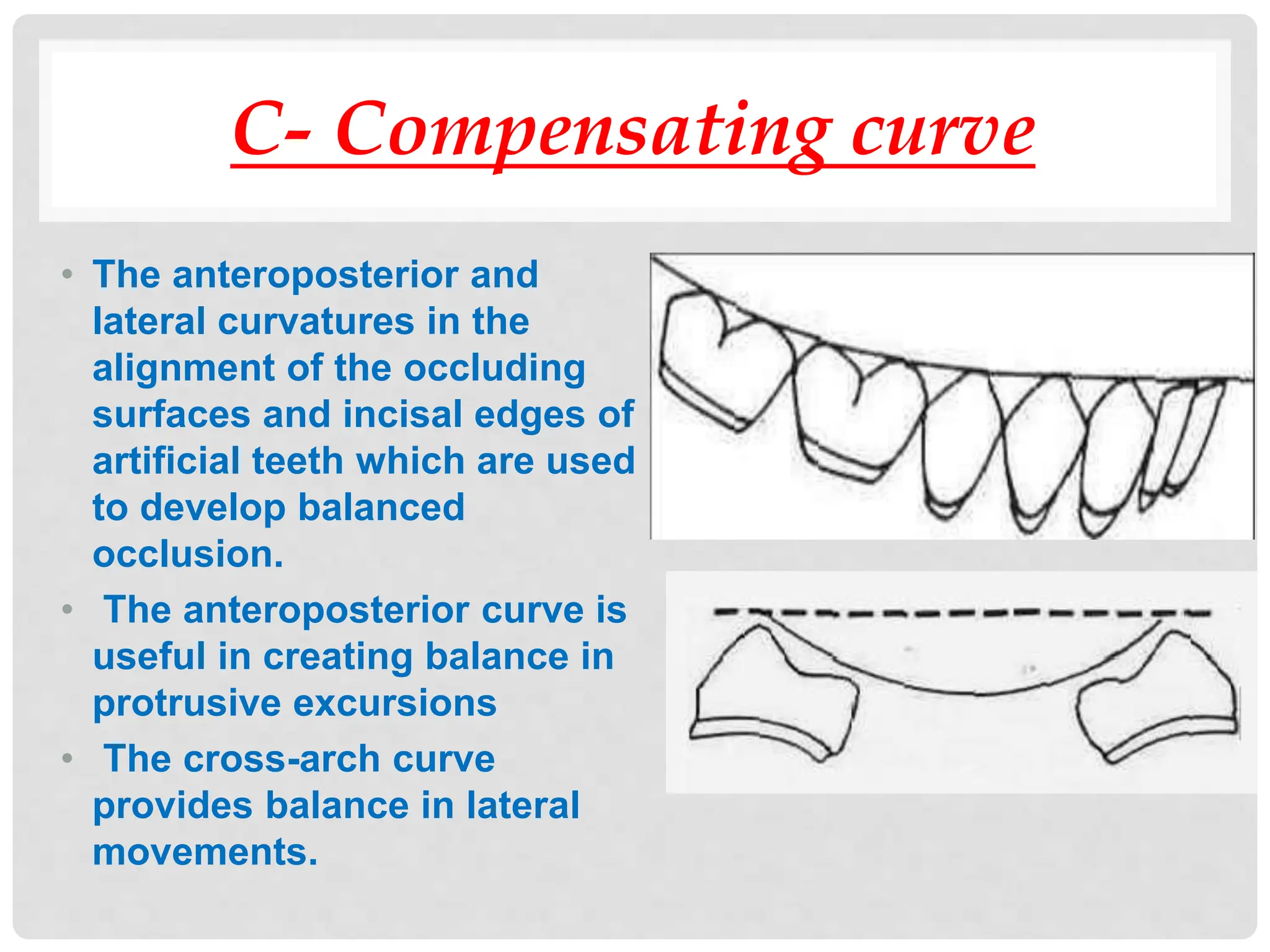 C- Compensating curve

• The anteroposterior and lateral curvatures in the alignment of the occluding surfaces and incisal edges of artificial teeth which are used to develop balanced occlusion.

• The anteroposterior curve is useful in creating balance in protrusive excursions

• The cross-arch curve provides balance in lateral movements.